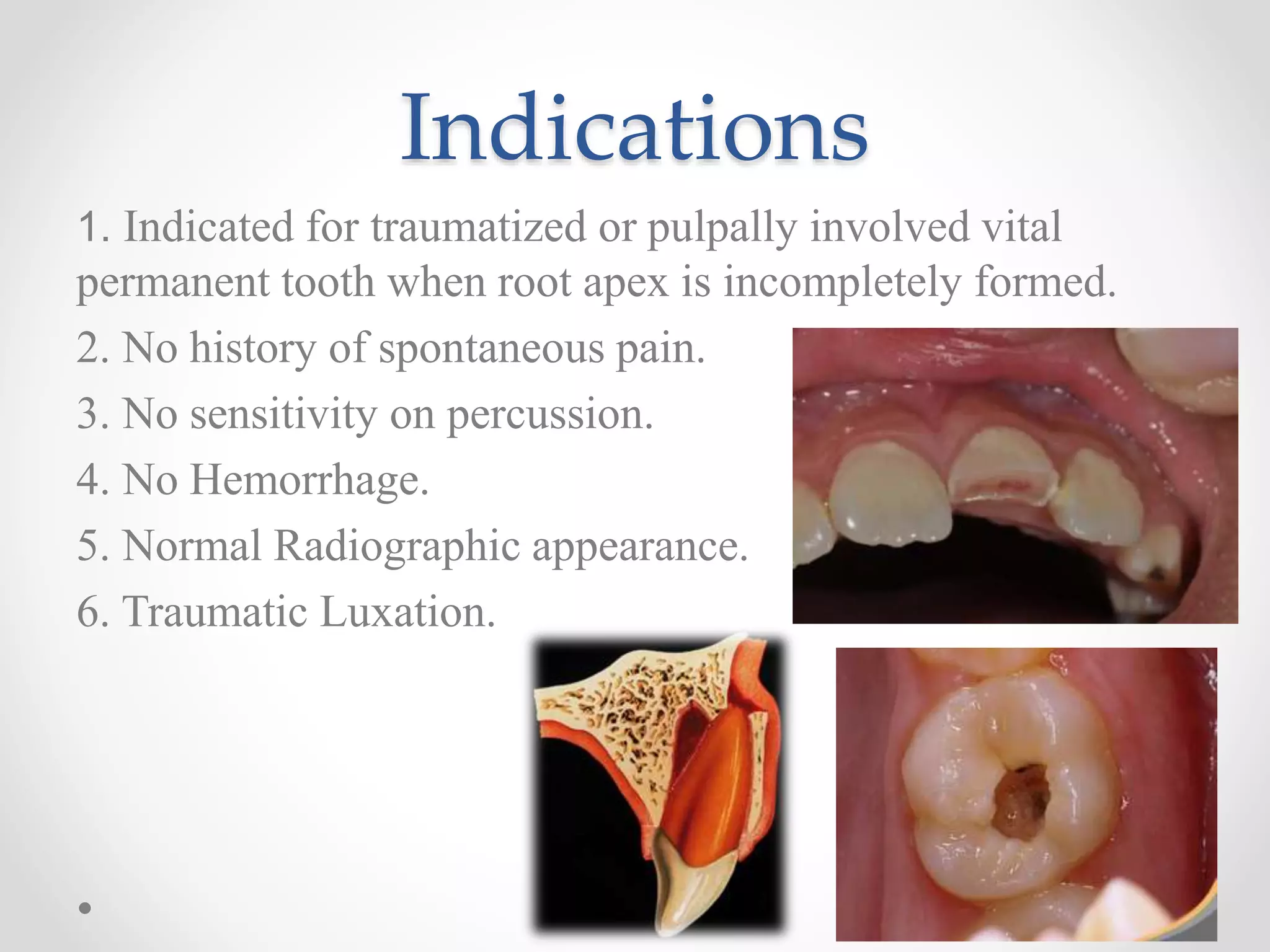 Indications

1. Indicated for traumatized or pulpally involved vital permanent tooth when root apex is incompletely formed.

2. No history of spontaneous pain.

3. No sensitivity on percussion.

4. No Hemorrhage.

5. Normal Radiographic appearance.

6. Traumatic Luxation.